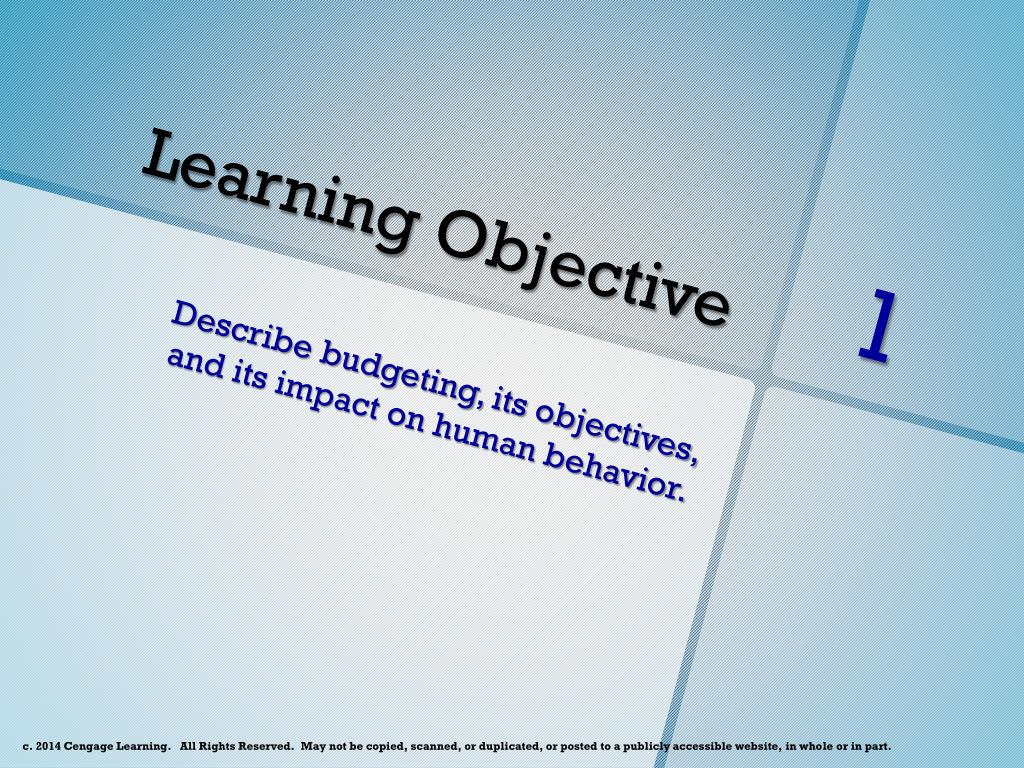 Learning Objective

1

Describe budgeting, its objectives, and its impact on human behavior.

c. 2014 Cengage Learning. All Rights Reserved. May not be copied, scanned, or duplicated, or posted to a publicly accessible website, in whole or in part.